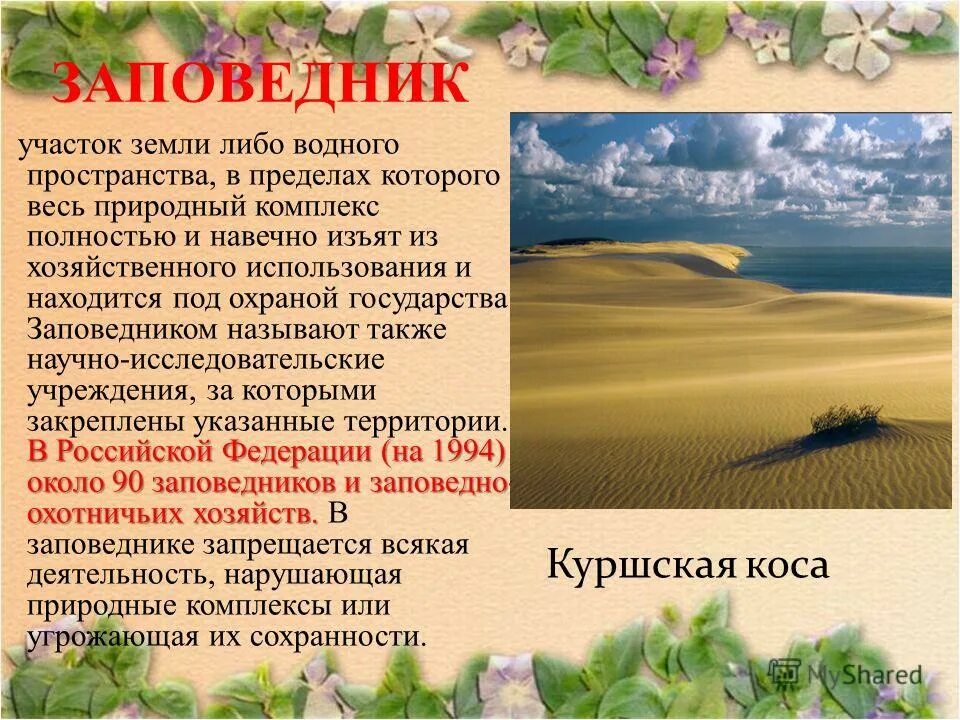 ЗАПОВЕДНИК

участок земли либо водного пространства, в пределах которого весь природный комплекс полностью и навечно изъят из хозяйственного использования и находится под охраной государства. Заповедником называют также научно-исследовательские учреждения, за которыми закреплены указанные территории. В Российской Федерации (на 1994) около 90 заповедников и заповедно-охотничьих хозяйств. В заповеднике запрещается всякая деятельность, нарушающая природные комплексы или угрожающая их сохранности.

Куршская коса

MyShared